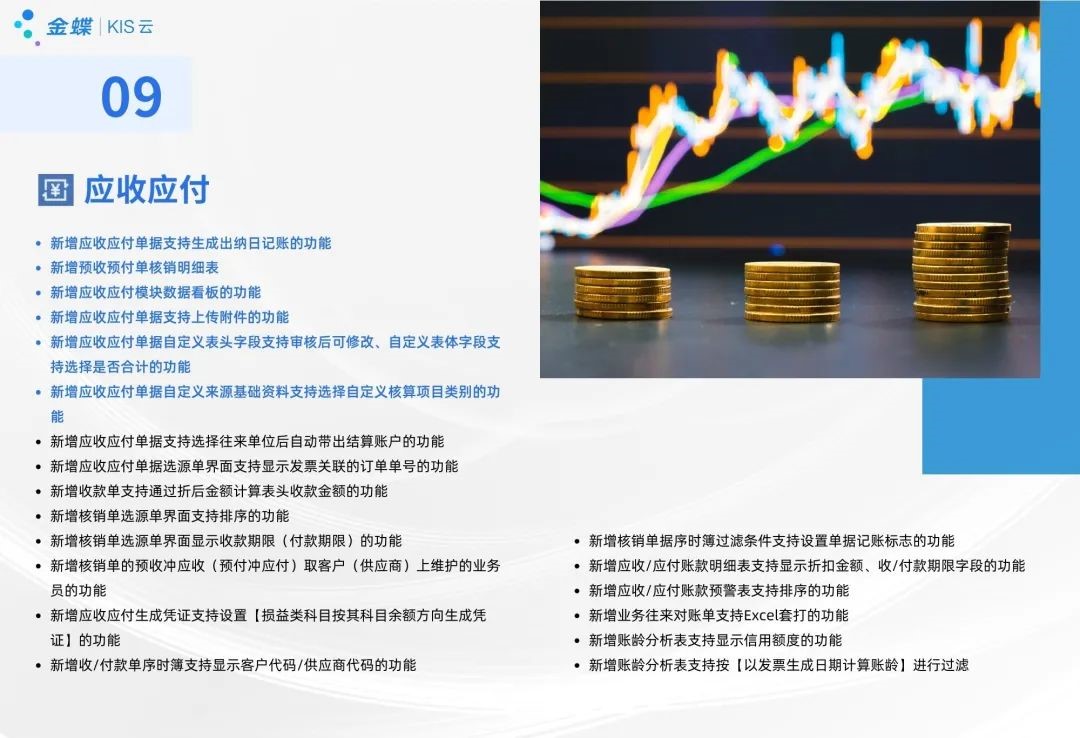 金蝶 | KIS 云

09

应收应付

- 新增应收应付单据支持生成出纳日记账的功能
- 新增预收预付单核销明细表
- 新增应收应付模块数据看板的功能
- 新增应收应付单据支持上传附件的功能
- 新增应收应付单据自定义表头字段支持审核后可修改、自定义表体字段支持选择是否合计的功能
- 新增应收应付单据自定义来源基础资料支持选择自定义核算项目类别的功能
- 新增应收应付单据支持选择往来单位后自动带出结算账户的功能
- 新增应收应付单据选源单界面支持显示发票关联的订单单号的功能
- 新增收款单支持通过折后金额计算表头收款金额的功能
- 新增核销单选源单界面支持排序的功能
- 新增核销单选源单界面显示收款期限（付款期限）的功能
- 新增核销单的预收冲应收（预付冲应付）取客户（供应商）上维护的业务员的功能
- 新增应收应付生成凭证支持设置【损益类科目按其科目余额方向生成凭证】的功能
- 新增收/付款单序时簿支持显示客户代码/供应商代码的功能

- 新增核销单据序时簿过滤条件支持设置单据记账标志的功能
- 新增应收/应付账款明细表支持显示折扣金额、收/付款期限字段的功能
- 新增应收/应付账款预警表支持排序的功能
- 新增业务往来对账单支持Excel套打的功能
- 新增账龄分析表支持显示信用额度的功能
- 新增账龄分析表支持按【以发票生成日期计算账龄】进行过滤